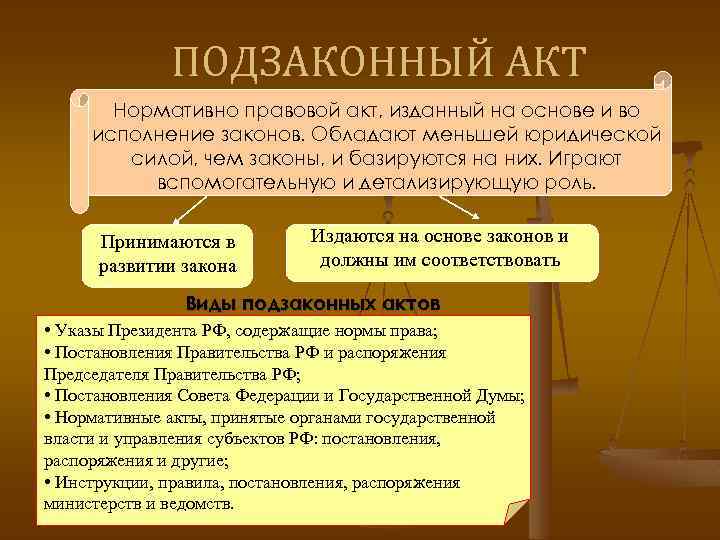 ПОДЗАКОННЫЙ АКТ

Нормативно правовой акт, изданный на основе и во исполнение законов. Обладают меньшей юридической силой, чем законы, и базируются на них. Играют вспомогательную и детализирующую роль.

Принимаются в развитии закона

Издаются на основе законов и должны им соответствовать

Виды подзаконных актов

• Указы Президента РФ, содержащие нормы права;
• Постановления Правительства РФ и распоряжения Председателя Правительства РФ;
• Постановления Совета Федерации и Государственной Думы;
• Нормативные акты, принятые органами государственной власти и управления субъектов РФ: постановления, распоряжения и другие;
• Инструкции, правила, постановления, распоряжения министерств и ведомств.